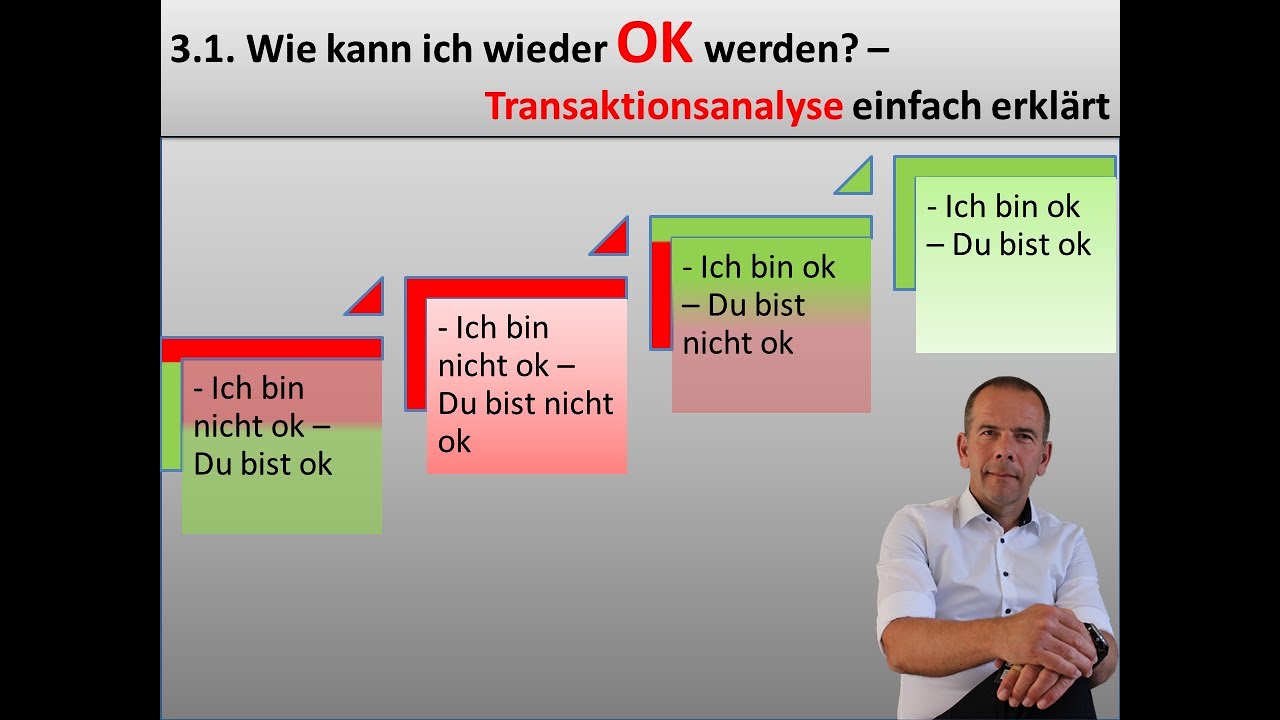 3.1. Wie kann ich wieder OK werden? –

Transaktionsanalyse einfach erklärt

- Ich bin nicht ok – Du bist ok

- Ich bin nicht ok – Du bist nicht ok

- Ich bin ok – Du bist nicht ok

- Ich bin ok – Du bist ok